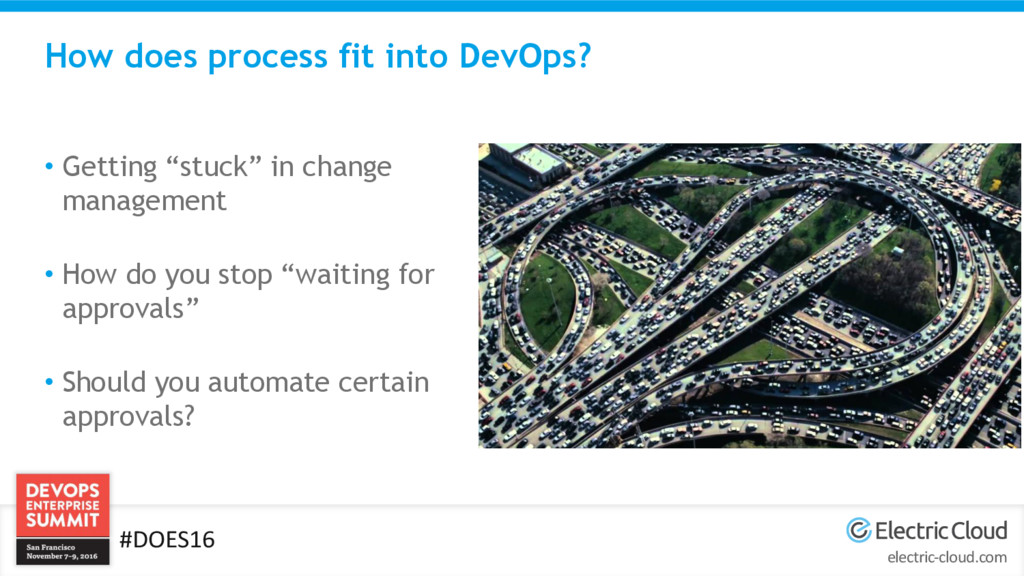 How does process fit into DevOps?

• Getting “stuck” in change management

• How do you stop “waiting for approvals”

• Should you automate certain approvals?

DEVOPS ENTERPRISE SUMMIT
San Francisco November 7-9, 2016

#DOES16

Electric Cloud
electric-cloud.com